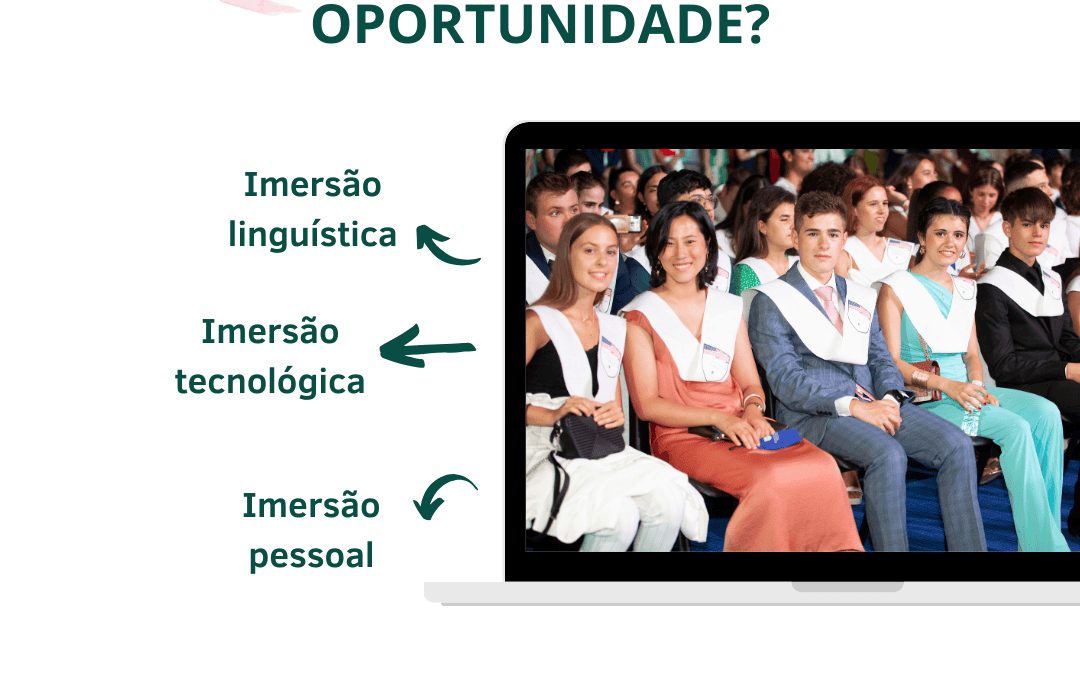 OPORTUNIDADE?

Imersão linguística

Imersão tecnológica

Imersão pessoal